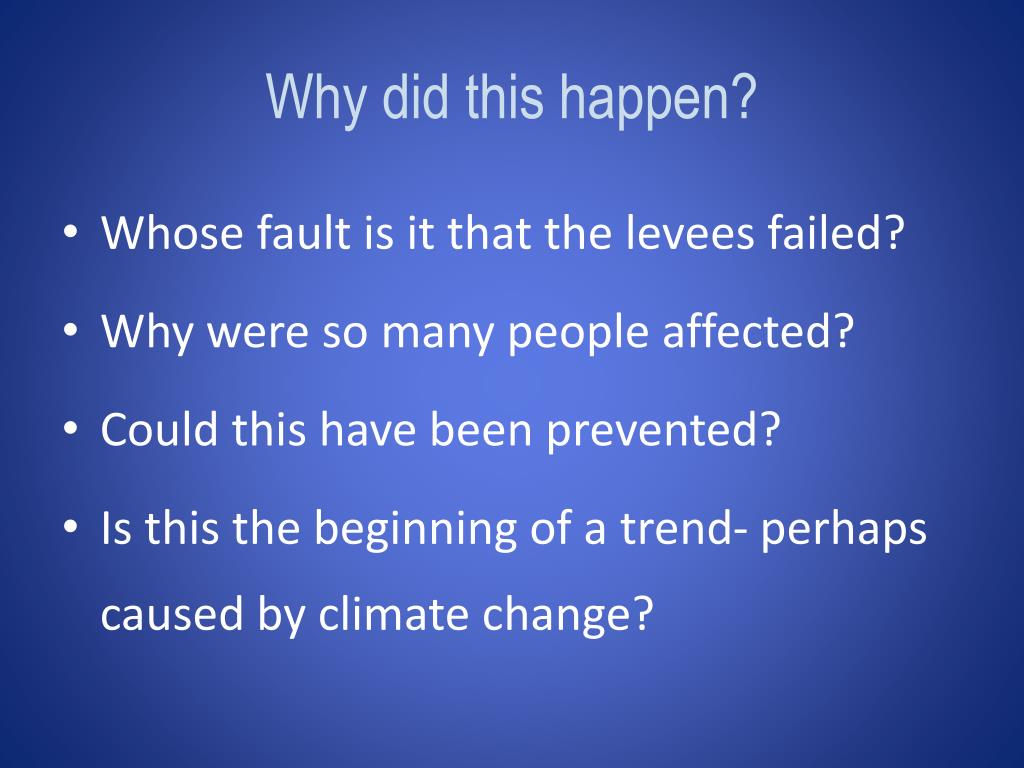 Why did this happen?

• Whose fault is it that the levees failed?
• Why were so many people affected?
• Could this have been prevented?
• Is this the beginning of a trend- perhaps caused by climate change?